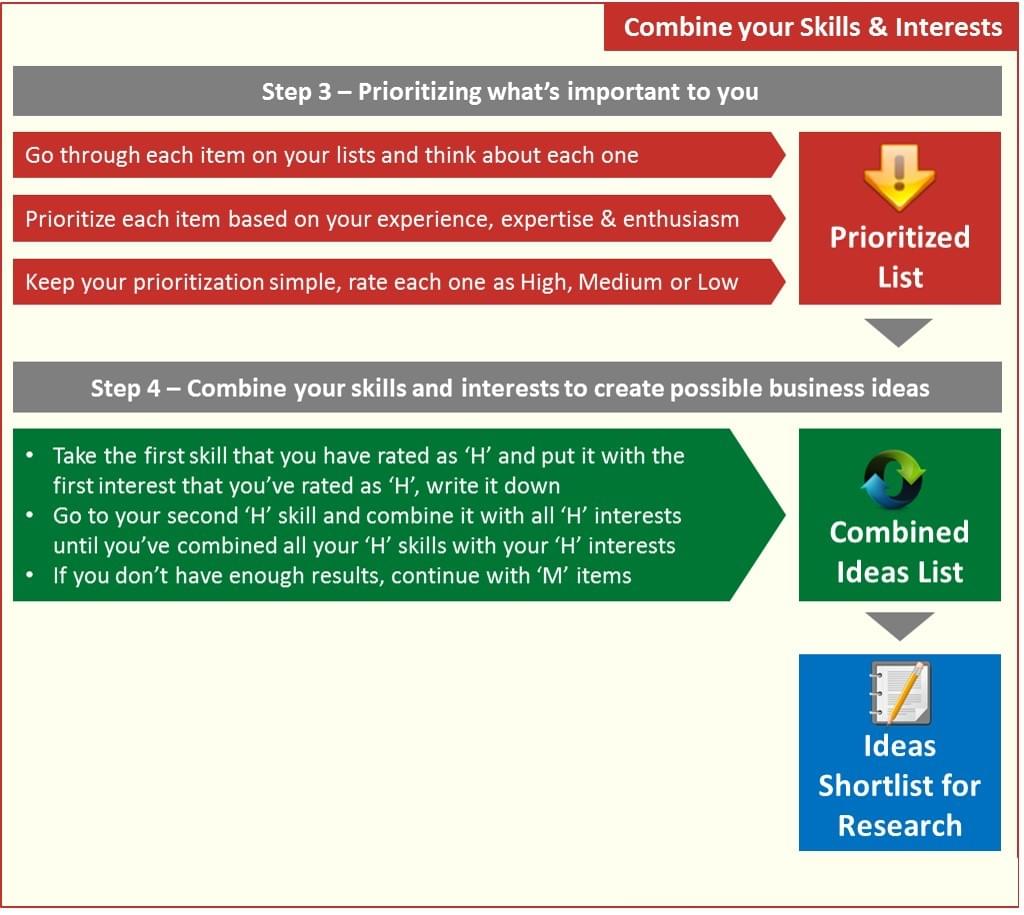 Combine your Skills & Interests

Step 3 – Prioritizing what's important to you

Go through each item on your lists and think about each one

Prioritize each item based on your experience, expertise & enthusiasm

Keep your prioritization simple, rate each one as High, Medium or Low

Prioritized List

Step 4 – Combine your skills and interests to create possible business ideas

• Take the first skill that you have rated as 'H' and put it with the first interest that you've rated as 'H', write it down
• Go to your second 'H' skill and combine it with all 'H' interests until you've combined all your 'H' skills with your 'H' interests
• If you don't have enough results, continue with 'M' items

Combined Ideas List

Ideas Shortlist for Research